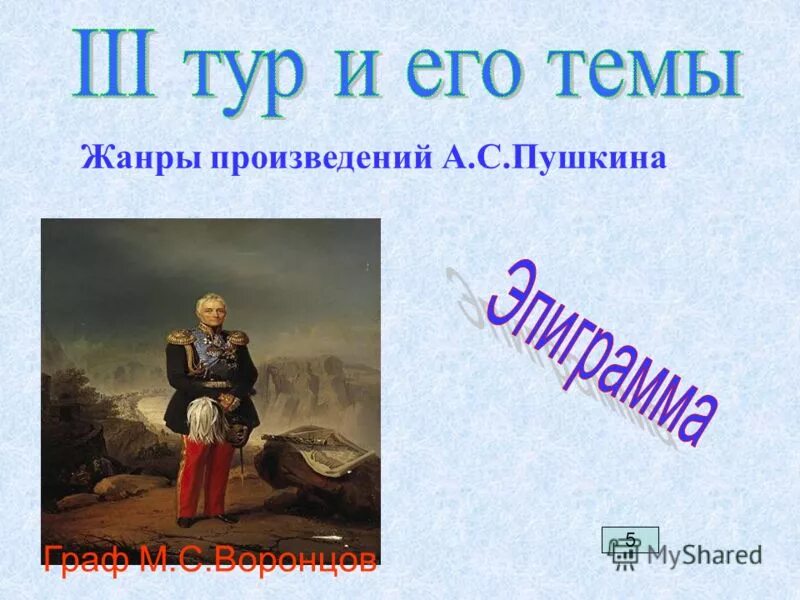 III тур и его темы

Жанры произведений А.С.Пушкина

Эпиграмма

Граф М.С.Воронцов

5

MyShared